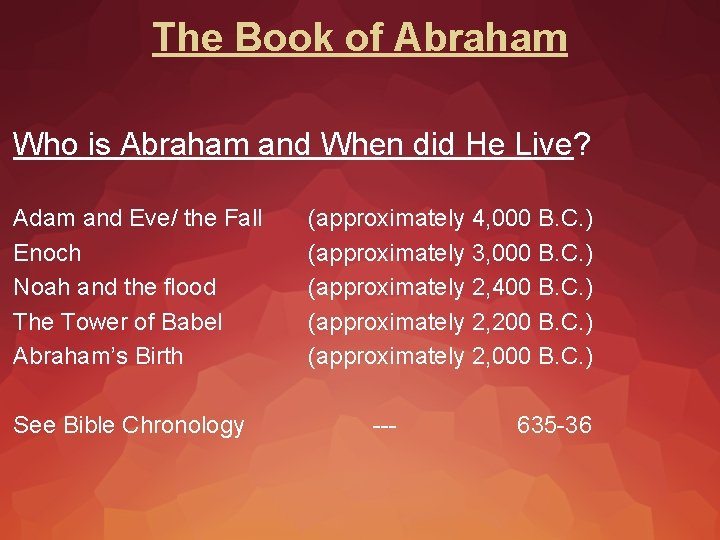 The Book of Abraham

Who is Abraham and When did He Live?

Adam and Eve/ the Fall (approximately 4,000 B.C.)
Enoch (approximately 3,000 B.C.)
Noah and the flood (approximately 2,400 B.C.)
The Tower of Babel (approximately 2,200 B.C.)
Abraham's Birth (approximately 2,000 B.C.)

See Bible Chronology --- 635-36